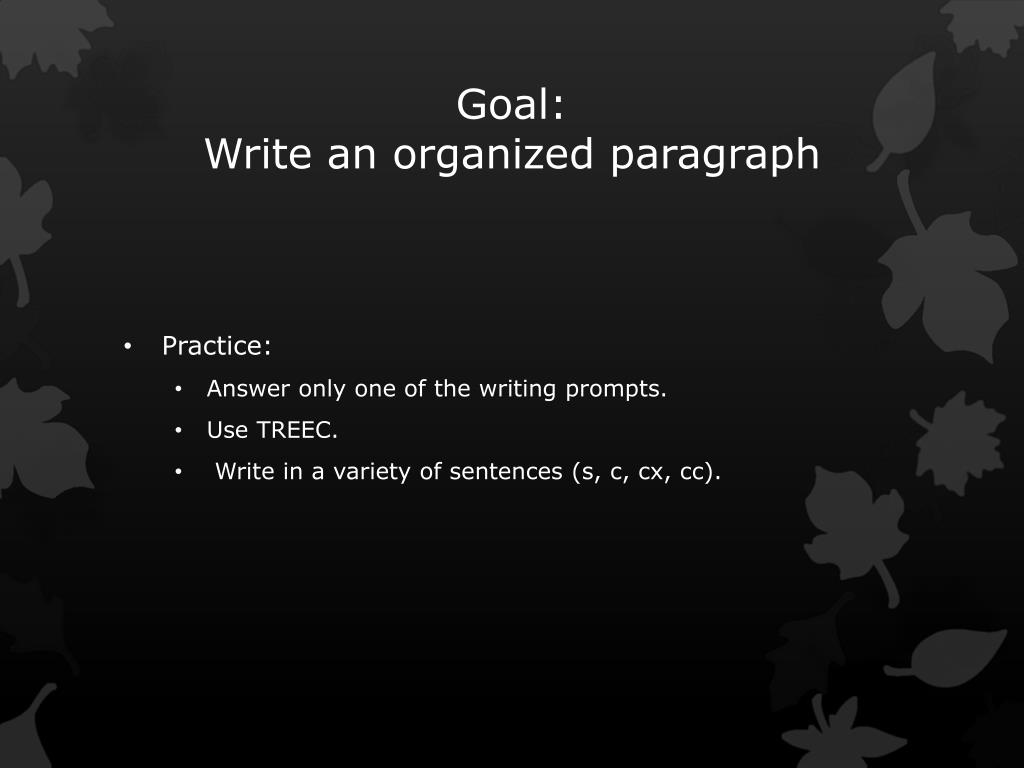 Goal:
Write an organized paragraph

• Practice:
  • Answer only one of the writing prompts.
  • Use TREEC.
  • Write in a variety of sentences (s, c, cx, cc).